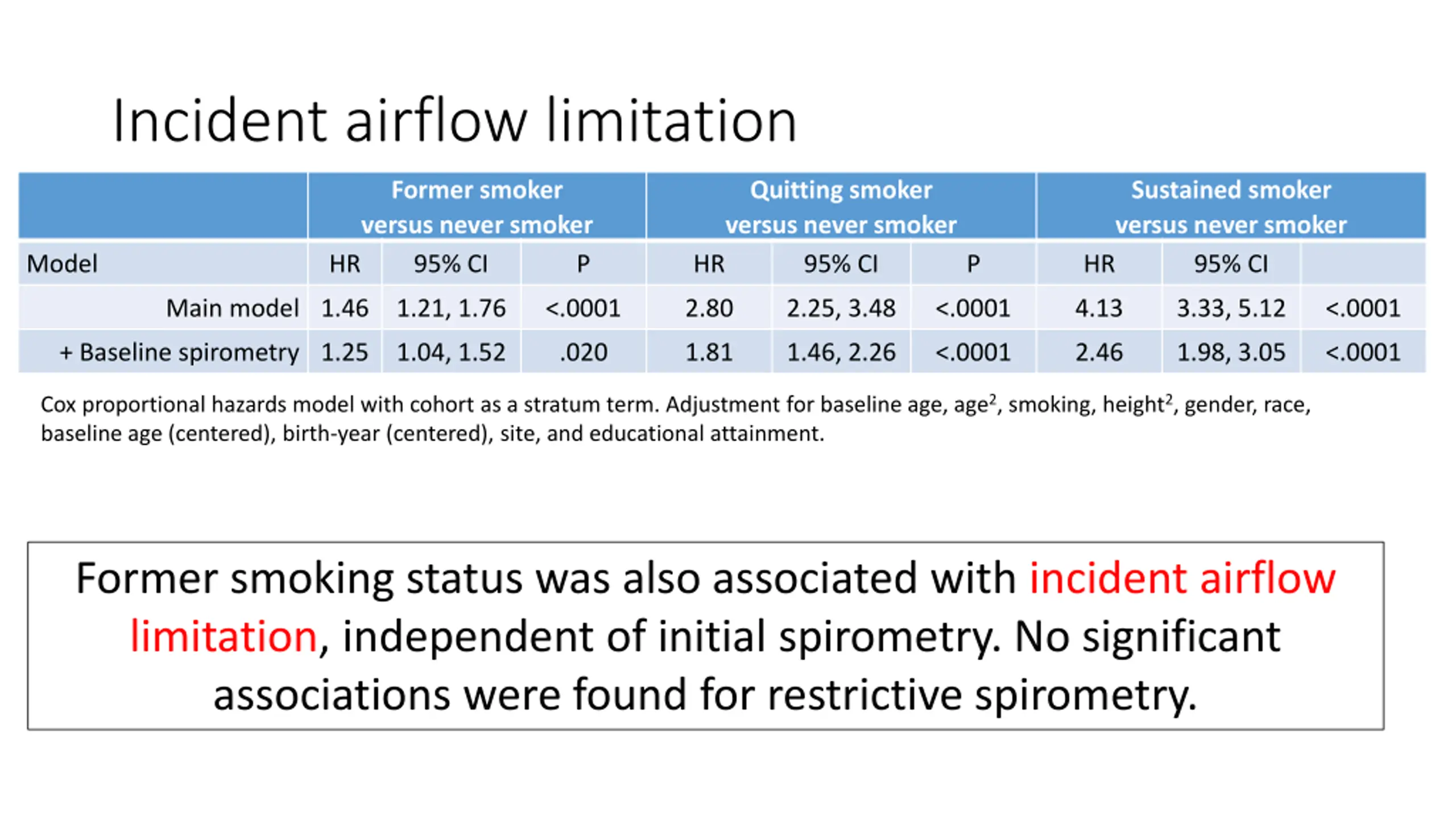 Incident airflow limitation

| | Former smoker versus never smoker | | | Quitting smoker versus never smoker | | | Sustained smoker versus never smoker | | |
|---|---|---|---|---|---|---|---|---|---|
| Model | HR | 95% CI | P | HR | 95% CI | P | HR | 95% CI | |
| Main model | 1.46 | 1.21, 1.76 | <.0001 | 2.80 | 2.25, 3.48 | <.0001 | 4.13 | 3.33, 5.12 | <.0001 |
| + Baseline spirometry | 1.25 | 1.04, 1.52 | .020 | 1.81 | 1.46, 2.26 | <.0001 | 2.46 | 1.98, 3.05 | <.0001 |

Cox proportional hazards model with cohort as a stratum term. Adjustment for baseline age, age$^2$, smoking, height$^2$, gender, race, baseline age (centered), birth-year (centered), site, and educational attainment.

Former smoking status was also associated with incident airflow limitation, independent of initial spirometry. No significant associations were found for restrictive spirometry.